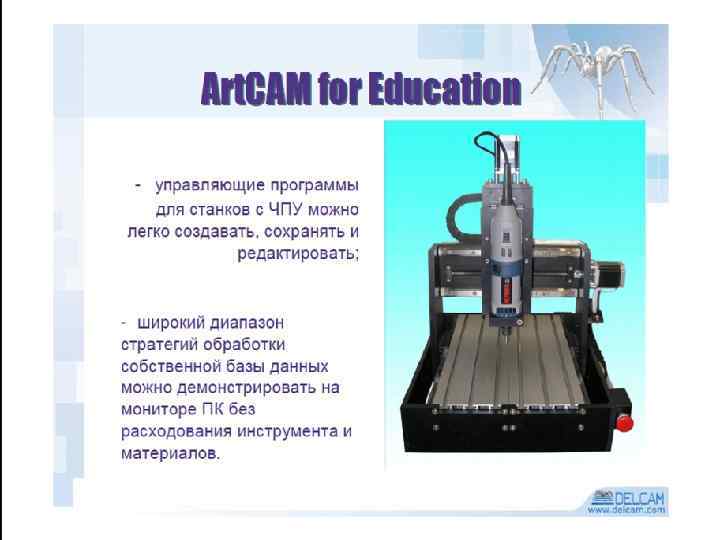 ArtCAM for Education

- управляющие программы для станков с ЧПУ можно легко создавать, сохранять и редактировать;

- широкий диапазон стратегий обработки собственной базы данных можно демонстрировать на мониторе ПК без расходования инструмента и материалов.

DELCAM
www.delcam.com